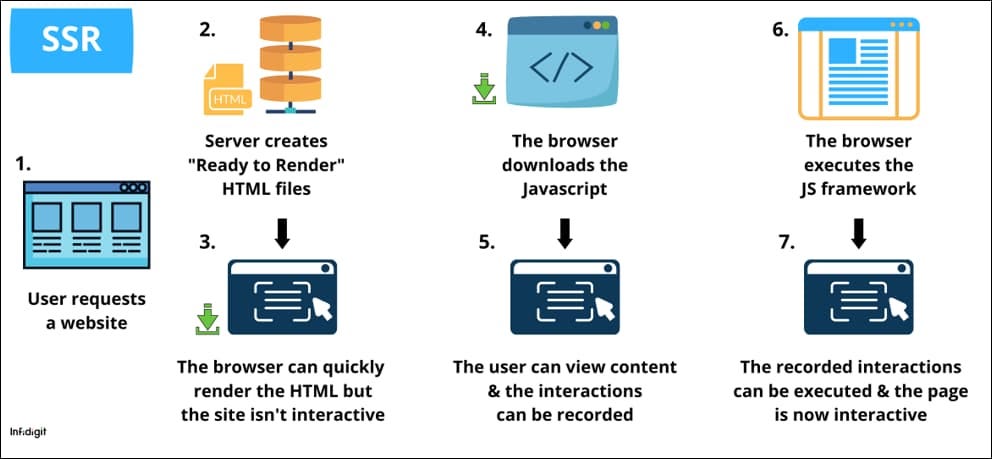 SSR

1.

User requests a website

2.

HTML

Server creates "Ready to Render" HTML files

3.

The browser can quickly render the HTML but the site isn't interactive

4.

</>

The browser downloads the Javascript

5.

The user can view content & the interactions can be recorded

6.

The browser executes the JS framework

7.

The recorded interactions can be executed & the page is now interactive

Infidigit